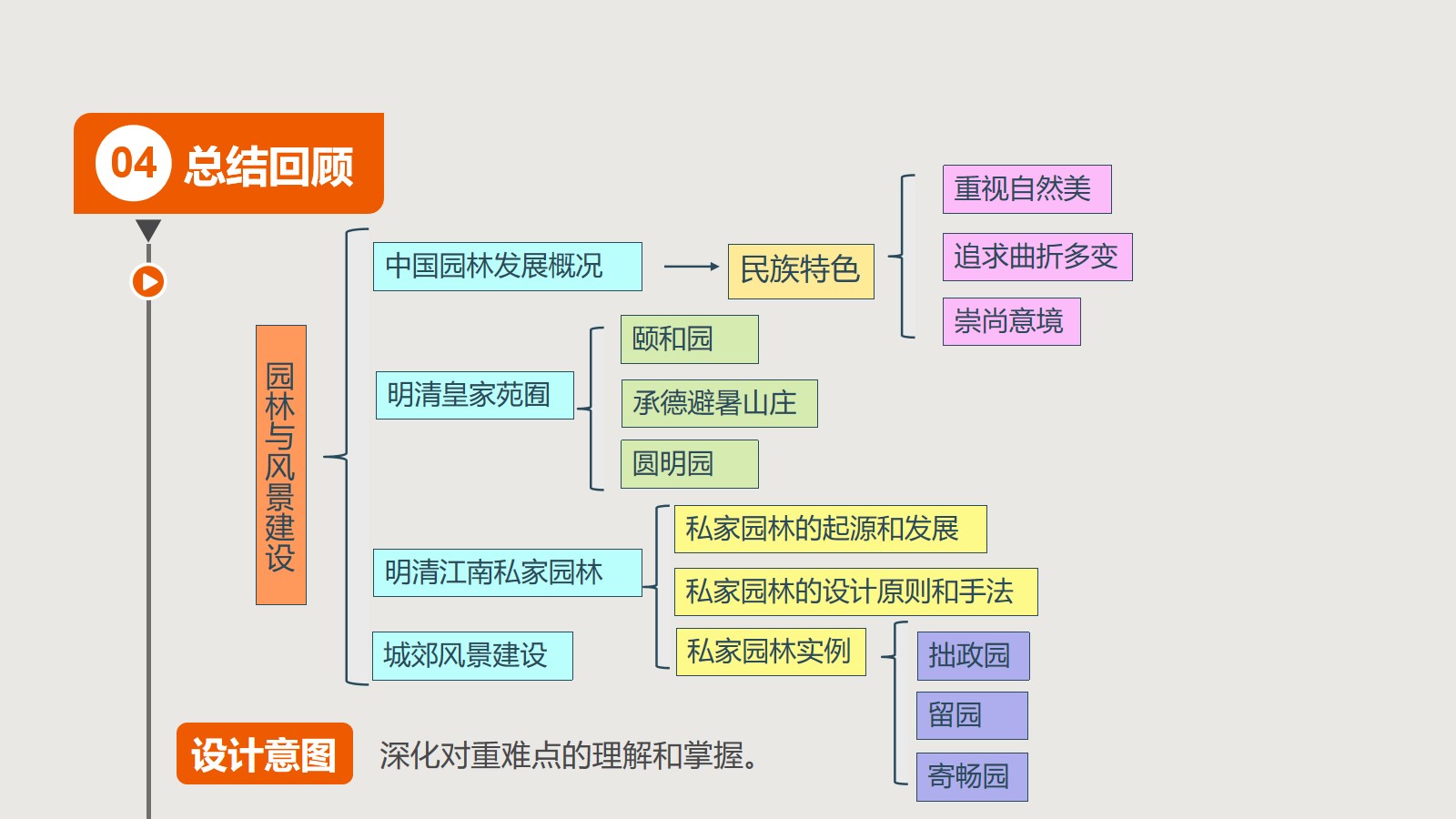 04 总结回顾

园林与风景建设

中国园林发展概况

民族特色

重视自然美

追求曲折多变

崇尚意境

明清皇家苑囿

颐和园

承德避暑山庄

圆明园

明清江南私家园林

私家园林的起源和发展

私家园林的设计原则和手法

私家园林实例

拙政园

留园

寄畅园

城郊风景建设

设计意图 深化对重难点的理解和掌握。